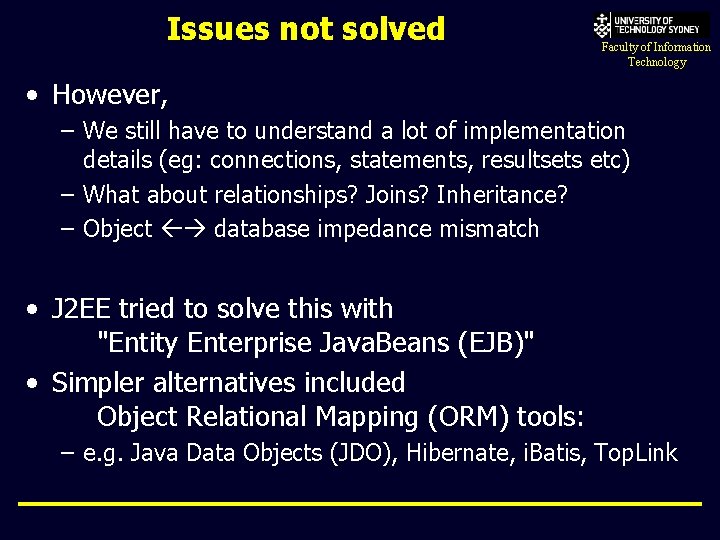 Issues not solved

UNIVERSITY OF TECHNOLOGY SYDNEY
Faculty of Information Technology

• However,
– We still have to understand a lot of implementation details (eg: connections, statements, resultsets etc)
– What about relationships? Joins? Inheritance?
– Object ←→ database impedance mismatch

• J2EE tried to solve this with "Entity Enterprise JavaBeans (EJB)"
• Simpler alternatives included Object Relational Mapping (ORM) tools:
– e.g. Java Data Objects (JDO), Hibernate, iBatis, TopLink